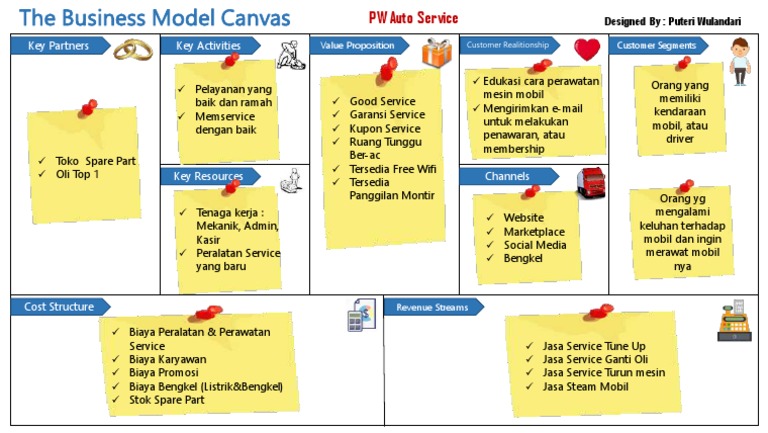 The Business Model Canvas

PW Auto Service

Designed By : Puteri Wulandari

Key Partners

✓ Toko Spare Part
✓ Oli Top 1

Key Activities

✓ Pelayanan yang baik dan ramah
✓ Memservice dengan baik

Key Resources

✓ Tenaga kerja : Mekanik, Admin, Kasir
✓ Peralatan Service yang baru

Value Proposition

✓ Good Service
✓ Garansi Service
✓ Kupon Service
✓ Ruang Tunggu Ber-ac
✓ Tersedia Free Wifi
✓ Tersedia Panggilan Montir

Customer Realitionship

✓ Edukasi cara perawatan mesin mobil
✓ Mengirimkan e-mail untuk melakukan penawaran, atau membership

Channels

✓ Website
✓ Marketplace
✓ Social Media
✓ Bengkel

Customer Segments

Orang yang memiliki kendaraan mobil, atau driver

Orang yg mengalami keluhan terhadap mobil dan ingin merawat mobil nya

Cost Structure

✓ Biaya Peralatan & Perawatan Service
✓ Biaya Karyawan
✓ Biaya Promosi
✓ Biaya Bengkel (Listrik&Bengkel)
✓ Stok Spare Part

Revenue Streams

✓ Jasa Service Tune Up
✓ Jasa Service Ganti Oli
✓ Jasa Service Turun mesin
✓ Jasa Steam Mobil